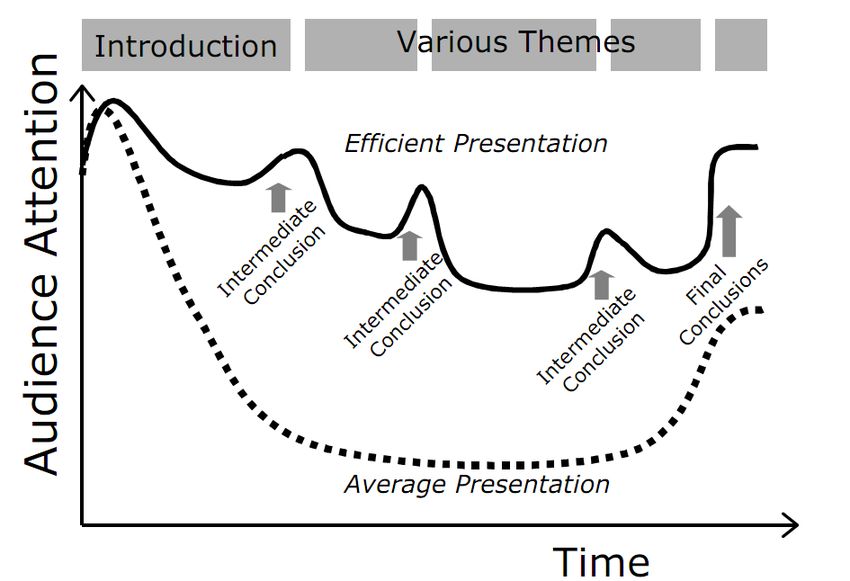 Introduction

Various Themes

Audience Attention

Efficient Presentation

Intermediate Conclusion

Intermediate Conclusion

Intermediate Conclusion

Final Conclusions

Average Presentation

Time